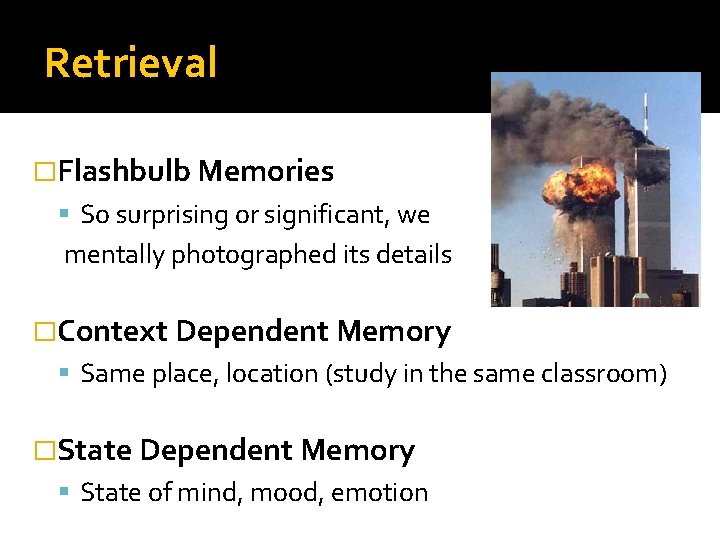 Retrieval

□Flashbulb Memories

▪ So surprising or significant, we mentally photographed its details

□Context Dependent Memory

▪ Same place, location (study in the same classroom)

□State Dependent Memory

▪ State of mind, mood, emotion